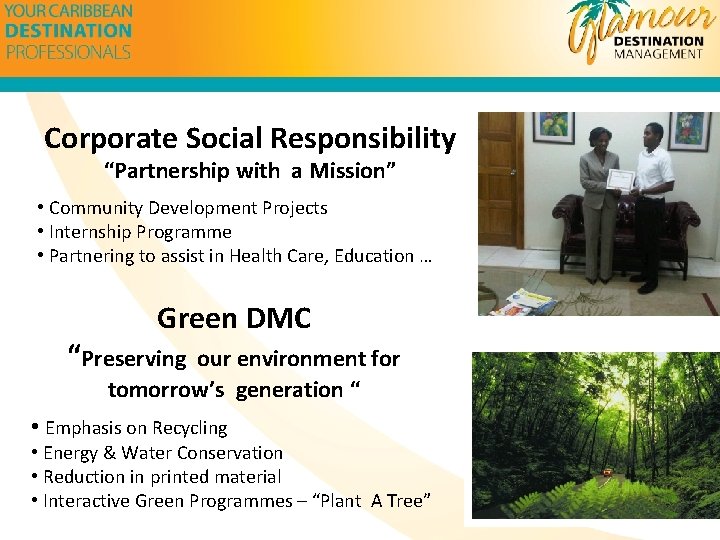 YOUR CARIBBEAN
DESTINATION
PROFESSIONALS

Glamour
DESTINATION
MANAGEMENT

Corporate Social Responsibility
“Partnership with a Mission”

• Community Development Projects
• Internship Programme
• Partnering to assist in Health Care, Education …

Green DMC
“Preserving our environment for tomorrow’s generation “

• Emphasis on Recycling
• Energy & Water Conservation
• Reduction in printed material
• Interactive Green Programmes – “Plant A Tree”